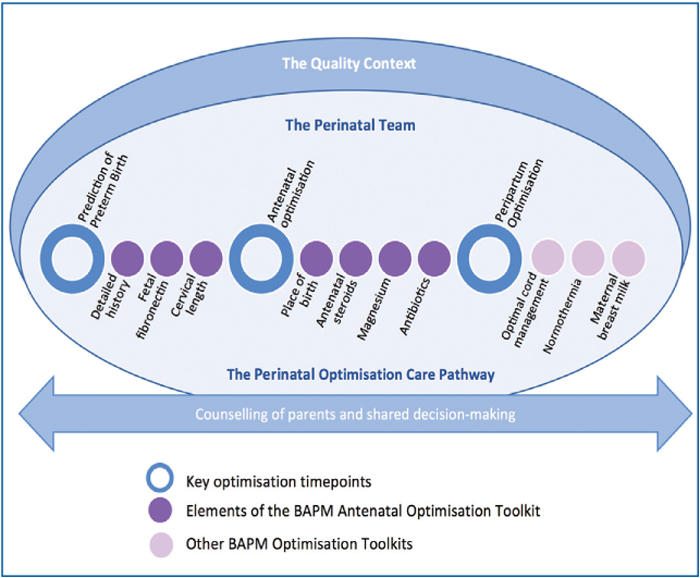 The Quality Context

The Perinatal Team

Prediction of Preterm Birth

Detailed history

Fetal fibronectin

Cervical length

Antenatal optimisation

Place of birth

Antenatal steroids

Magnesium

Antibiotics

Peripartum Optimisation

Optimal cord management

Normothermia

Maternal breast milk

The Perinatal Optimisation Care Pathway

Counselling of parents and shared decision-making

Key optimisation timepoints

Elements of the BAPM Antenatal Optimisation Toolkit

Other BAPM Optimisation Toolkits